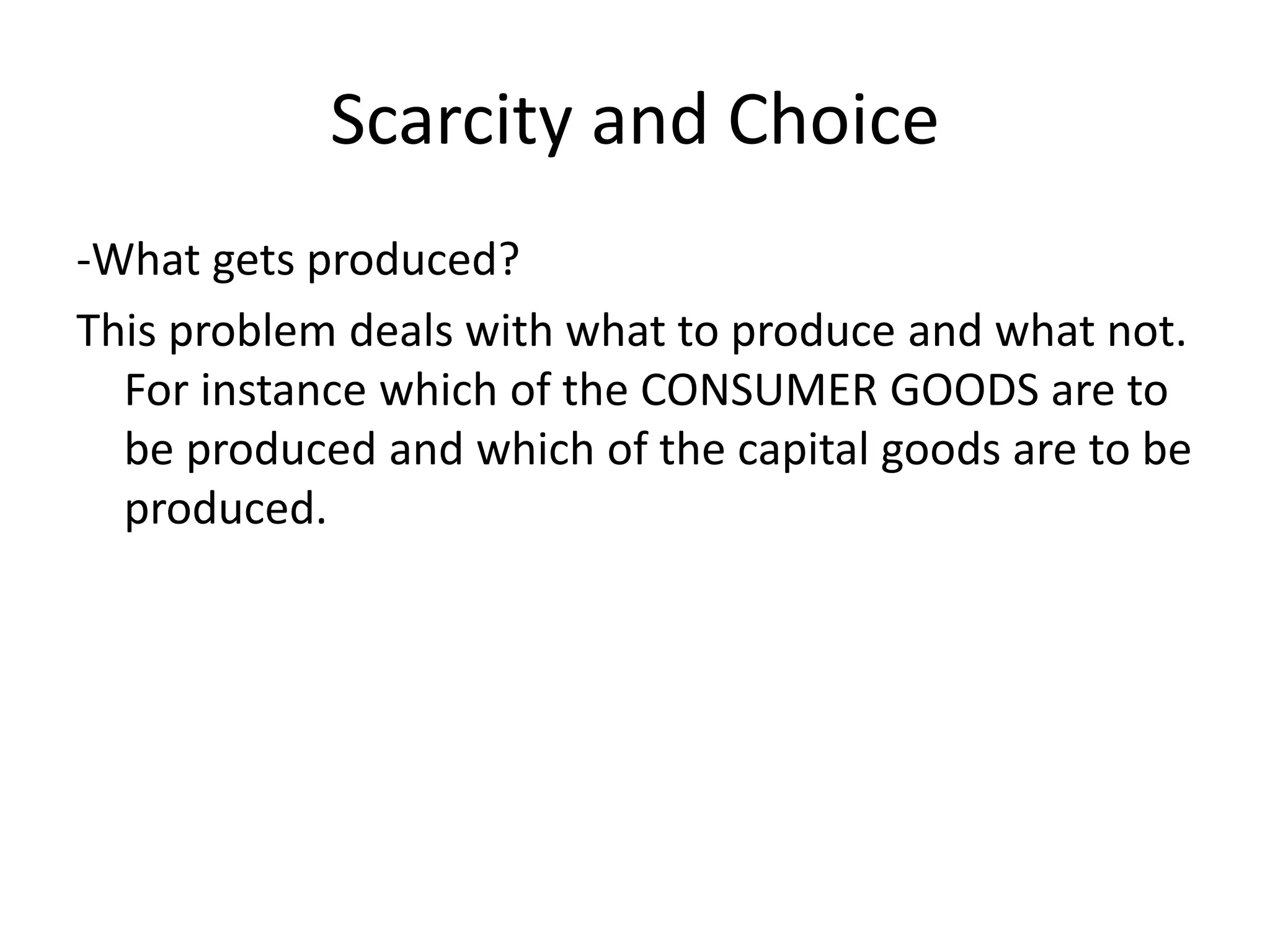 Scarcity and Choice

-What gets produced?

This problem deals with what to produce and what not. For instance which of the CONSUMER GOODS are to be produced and which of the capital goods are to be produced.